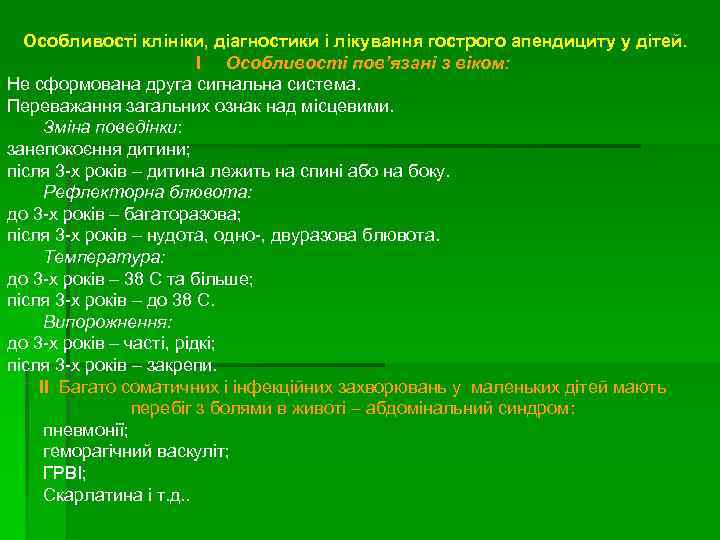 Особливості клініки, діагностики і лікування гострого апендициту у дітей.

I Особливості пов'язані з віком:

Не сформована друга сигнальна система.
Переважання загальних ознак над місцевими.

Зміна поведінки:
занепокоєння дитини;
після 3-х років – дитина лежить на спині або на боку.

Рефлекторна блювота:
до 3-х років – багаторазова;
після 3-х років – нудота, одно-, двуразова блювота.

Температура:
до 3-х років – 38 С та більше;
після 3-х років – до 38 С.

Випорожнення:
до 3-х років – часті, рідкі;
після 3-х років – закрепи.

II Багато соматичних і інфекційних захворювань у маленьких дітей мають перебіг з болями в животі – абдомінальний синдром:

пневмонії;
геморагічний васкуліт;
ГРВІ;
Скарлатина і т.д..